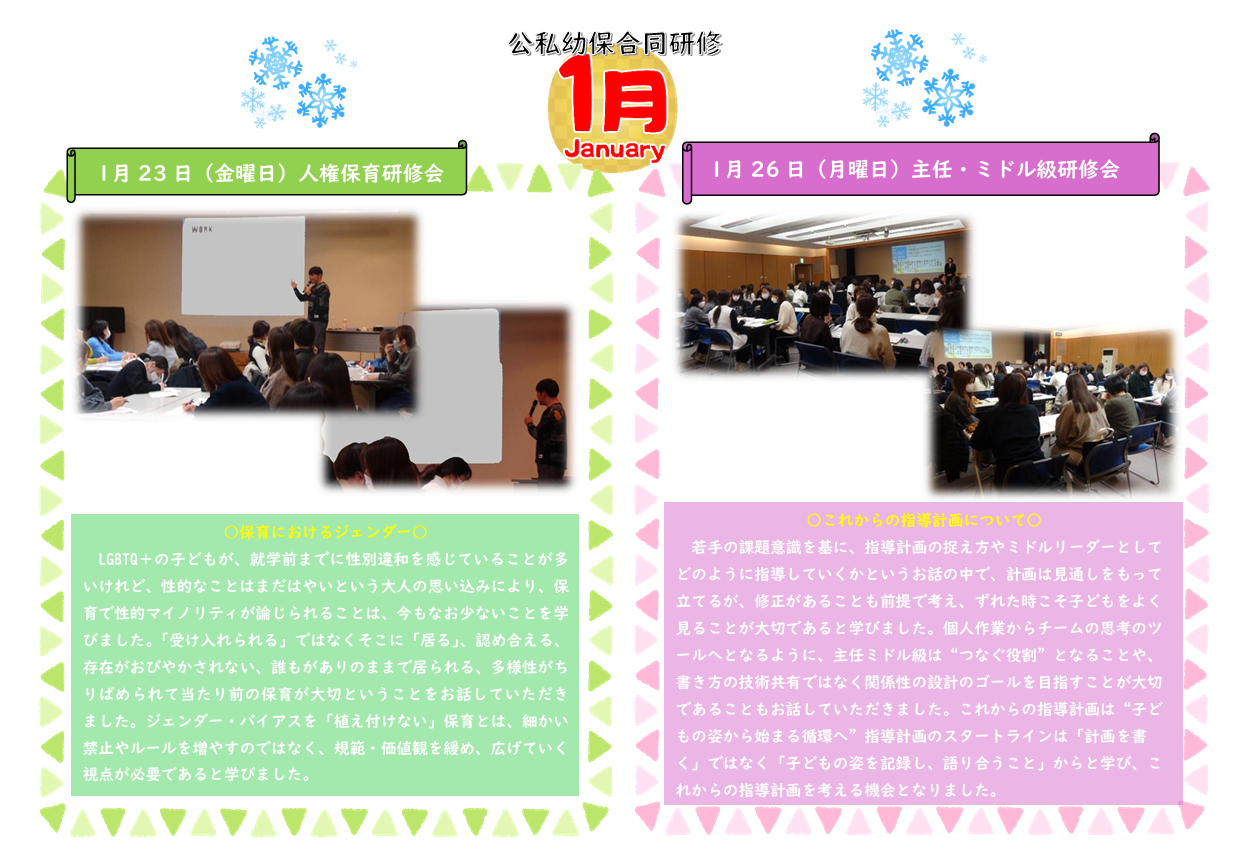 公私幼保合同研修

1月
January

1月23日（金曜日）人権保育研修会

WORK

〇保育におけるジェンダー〇
LGBTQ＋の子どもが、就学前までに性別違和を感じていることが多いけれど、性的なことはまだはやいという大人の思い込みにより、保育で性的マイノリティが論じられることは、今もなお少ないことを学びました。「受け入れられる」ではなくそこに「居る」、認め合える、存在がおびやかされない、誰もがありのままで居られる、多様性がちりばめられて当たり前の保育が大切ということをお話していただきました。ジェンダー・バイアスを「植え付けない」保育とは、細かい禁止やルールを増やすのではなく、規範・価値観を緩め、広げていく視点が必要であると学びました。

1月26日（月曜日）主任・ミドル級研修会

〇これからの指導計画について〇
若手の課題意識を基に、指導計画の捉え方やミドルリーダーとしてどのように指導していくかというお話の中で、計画は見通しをもって立てるが、修正があることも前提で考え、ずれた時こそ子どもをよく見ることが大切であると学びました。個人作業からチームの思考のツールへとなるように、主任ミドル級は“つなぐ役割”となることや、書き方の技術共有ではなく関係性の設計のゴールを目指すことが大切であることもお話していただきました。これからの指導計画は“子どもの姿から始まる循環へ”指導計画のスタートラインは「計画を書く」ではなく「子どもの姿を記録し、語り合うこと」からと学び、これからの指導計画を考える機会となりました。